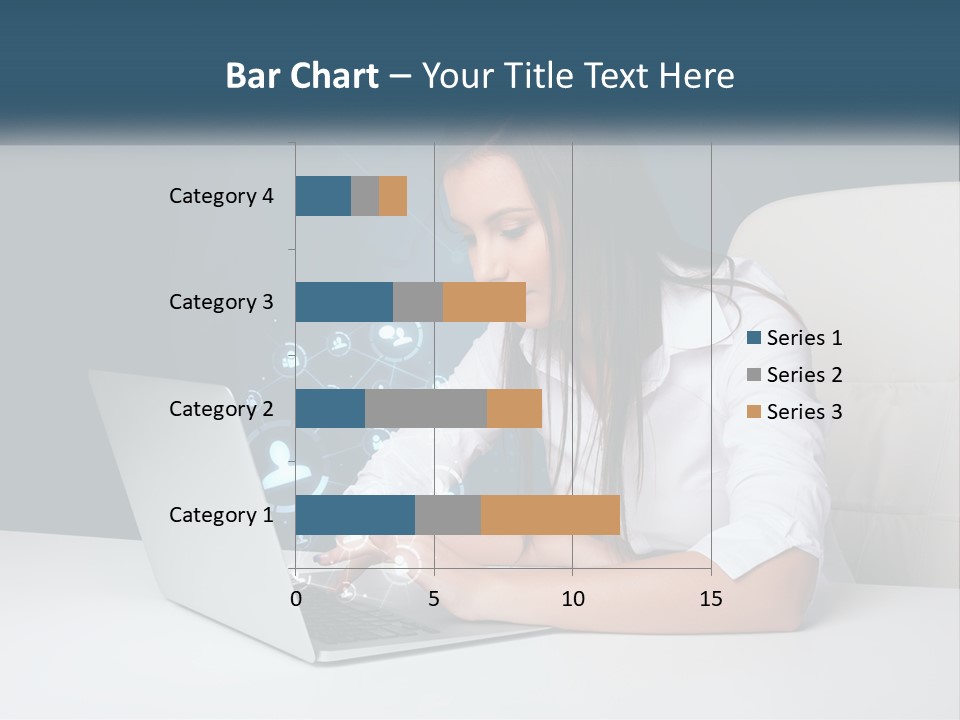 Bar Chart – Your Title Text Here

Category 4
Category 3
Category 2
Category 1

0
5
10
15

Series 1
Series 2
Series 3